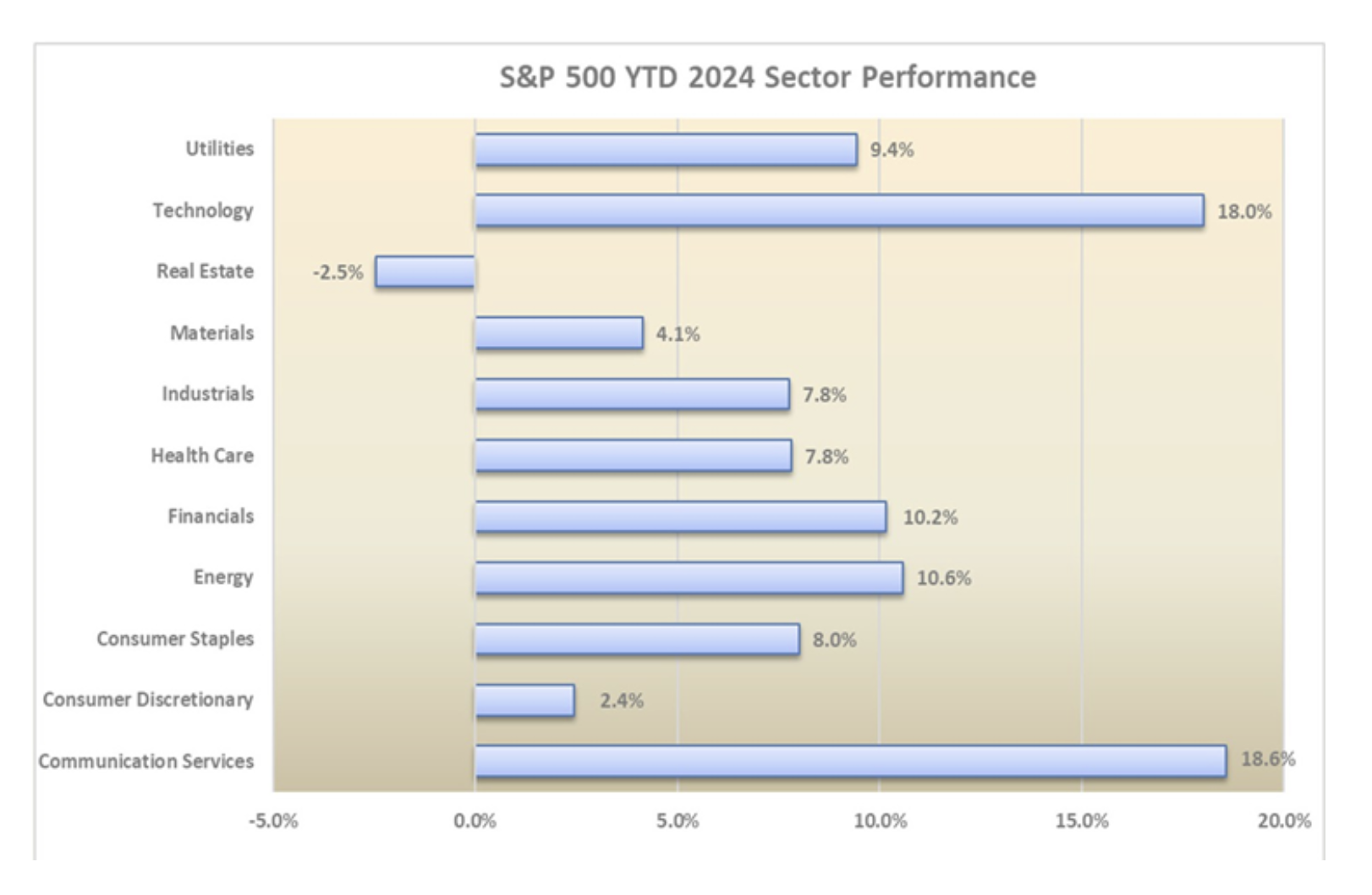 S&P 500 YTD 2024 Sector Performance

Utilities 9.4%
Technology 18.0%
Real Estate -2.5%
Materials 4.1%
Industrials 7.8%
Health Care 7.8%
Financials 10.2%
Energy 10.6%
Consumer Staples 8.0%
Consumer Discretionary 2.4%
Communication Services 18.6%

-5.0% 0.0% 5.0% 10.0% 15.0% 20.0%